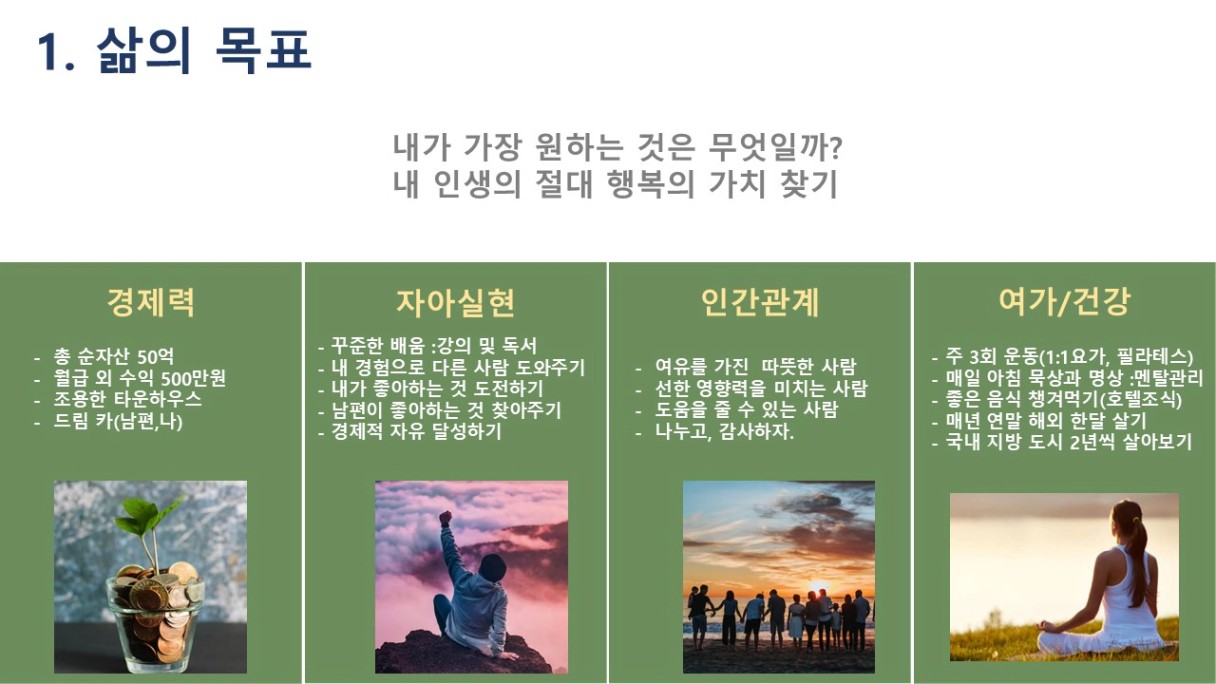 1. 삶의 목표

내가 가장 원하는 것은 무엇일까?
내 인생의 절대 행복의 가치 찾기

경제력

- 총 순자산 50억
- 월급 외 수익 500만원
- 조용한 타운하우스
- 드림 카(남편,나)

자아실현

- 꾸준한 배움 :강의 및 독서
- 내 경험으로 다른 사람 도와주기
- 내가 좋아하는 것 도전하기
- 남편이 좋아하는 것 찾아주기
- 경제적 자유 달성하기

인간관계

- 여유를 가진 따뜻한 사람
- 선한 영향력을 미치는 사람
- 도움을 줄 수 있는 사람
- 나누고, 감사하자.

여가/건강

- 주 3회 운동(1:1요가, 필라테스)
- 매일 아침 묵상과 명상 :멘탈관리
- 좋은 음식 챙겨먹기(호텔조식)
- 매년 연말 해외 한달 살기
- 국내 지방 도시 2년씩 살아보기